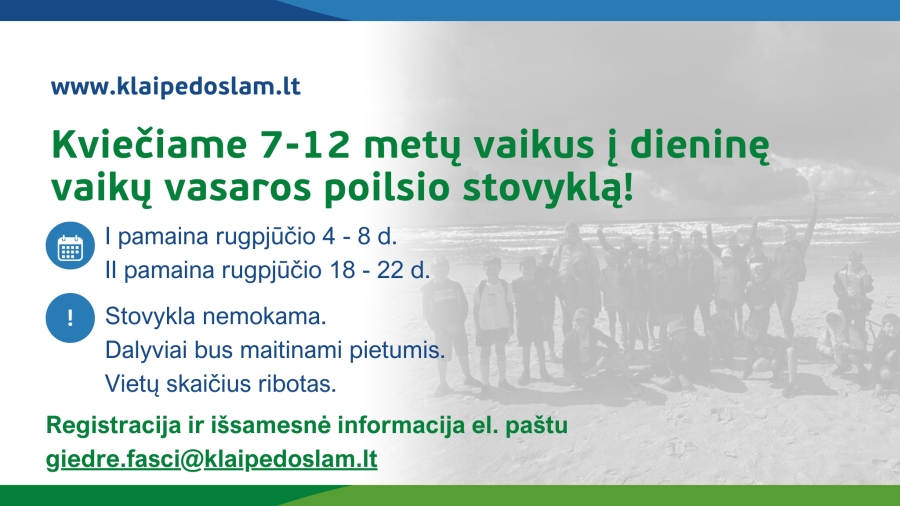 www.klaipedoslam.lt

Kviečiame 7-12 metų vaikus į dieninę vaikų vasaros poilsio stovyklą!

I pamaina rugpjūčio 4 - 8 d.
II pamaina rugpjūčio 18 - 22 d.

!

Stovykla nemokama.
Dalyviai bus maitinami pietumis.
Vietų skaičius ribotas.

Registracija ir išsamesnė informacija el. paštu giedre.fasci@klaipedoslam.lt